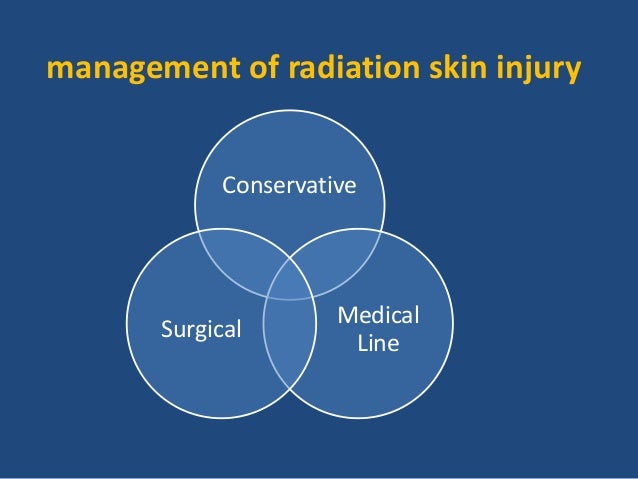 management of radiation skin injury

Conservative

Surgical

Medical Line